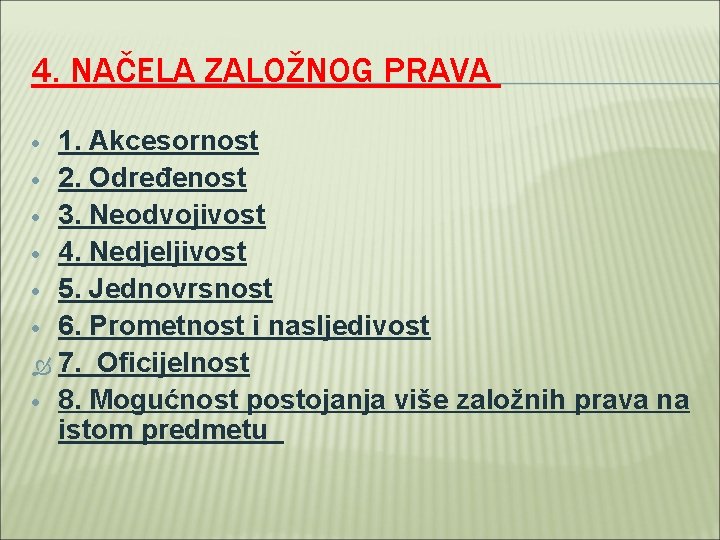 4. NAČELA ZALOŽNOG PRAVA

- 1. Akcesornost
- 2. Određenost
- 3. Neodvojivost
- 4. Nedjeljivost
- 5. Jednovrsnost
- 6. Prometnost i nasljedivost
- 7. Oficijelnost
- 8. Mogućnost postojanja više založnih prava na istom predmetu